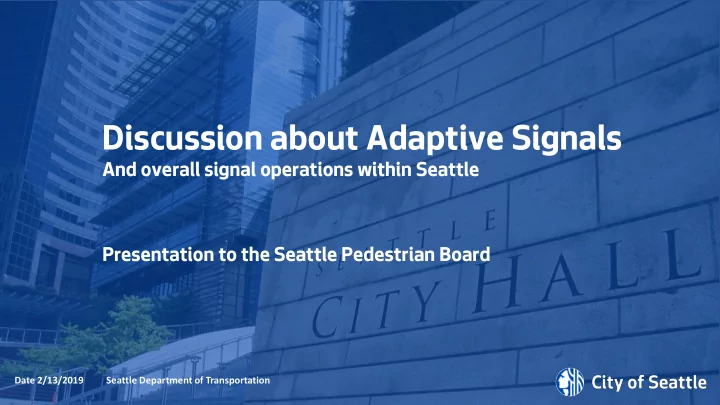 Discussion about Adaptive Signals
And overall signal operations within Seattle

Presentation to the Seattle Pedestrian Board

SEATTLE CITY HALL

Date 2/13/2019 Seattle Department of Transportation

City of Seattle